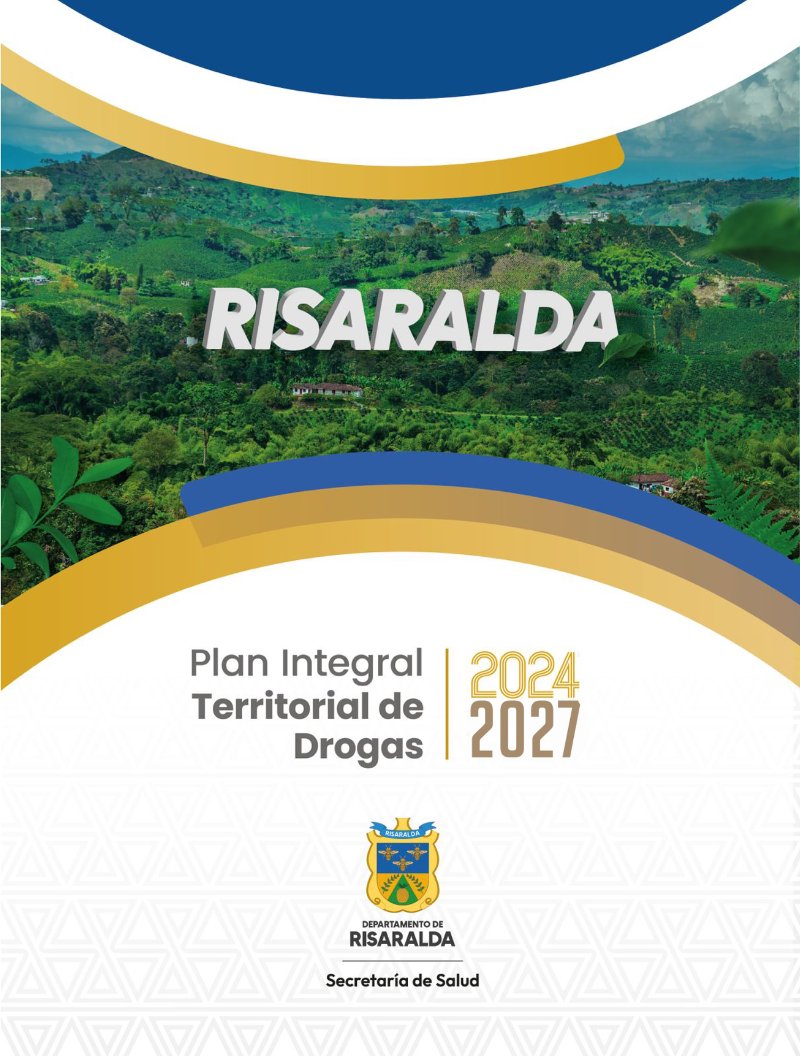 RISARALDA

Plan Integral
Territorial de
Drogas

2024
2027

RISARALDA

DEPARTAMENTO DE
RISARALDA

Secretaría de Salud